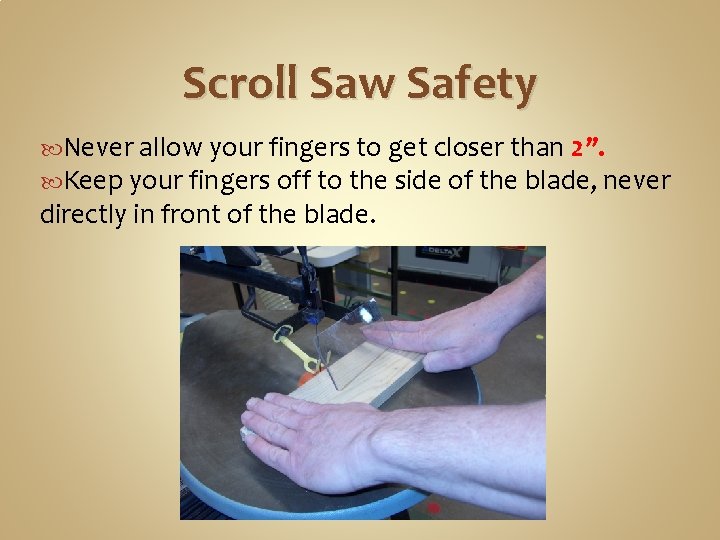 Scroll Saw Safety

Never allow your fingers to get closer than 2”.

Keep your fingers off to the side of the blade, never directly in front of the blade.

DELTA